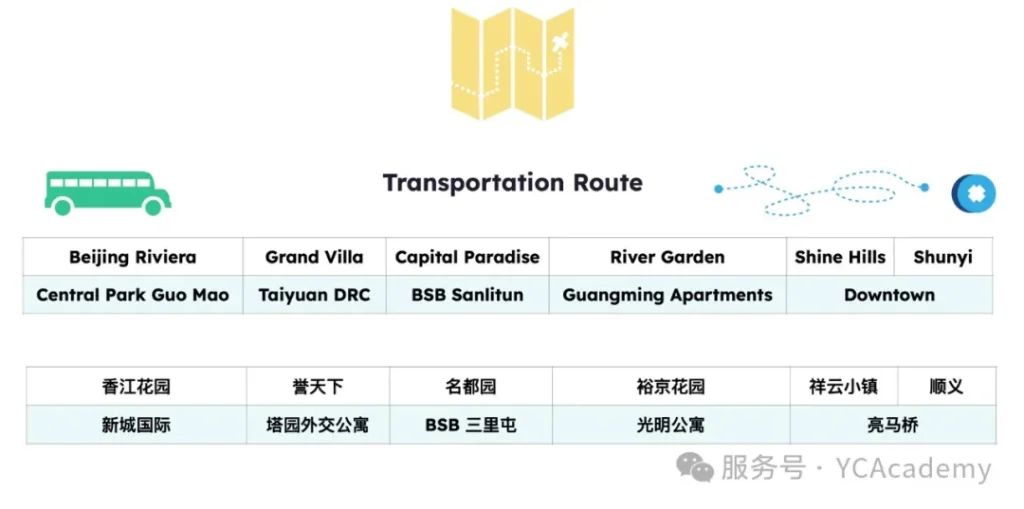 Transportation Route

| Beijing Riviera | Grand Villa | Capital Paradise | River Garden | Shine Hills | Shunyi |
|---|---|---|---|---|---|
| Central Park Guo Mao | Taiyuan DRC | BSB Sanlitun | Guangming Apartments | Downtown | |

| 香江花园 | 誉天下 | 名都园 | 裕京花园 | 祥云小镇 | 顺义 |
|---|---|---|---|---|---|
| 新城国际 | 塔园外交公寓 | BSB 三里屯 | 光明公寓 | 亮马桥 | |

服务号 · YCAcademy